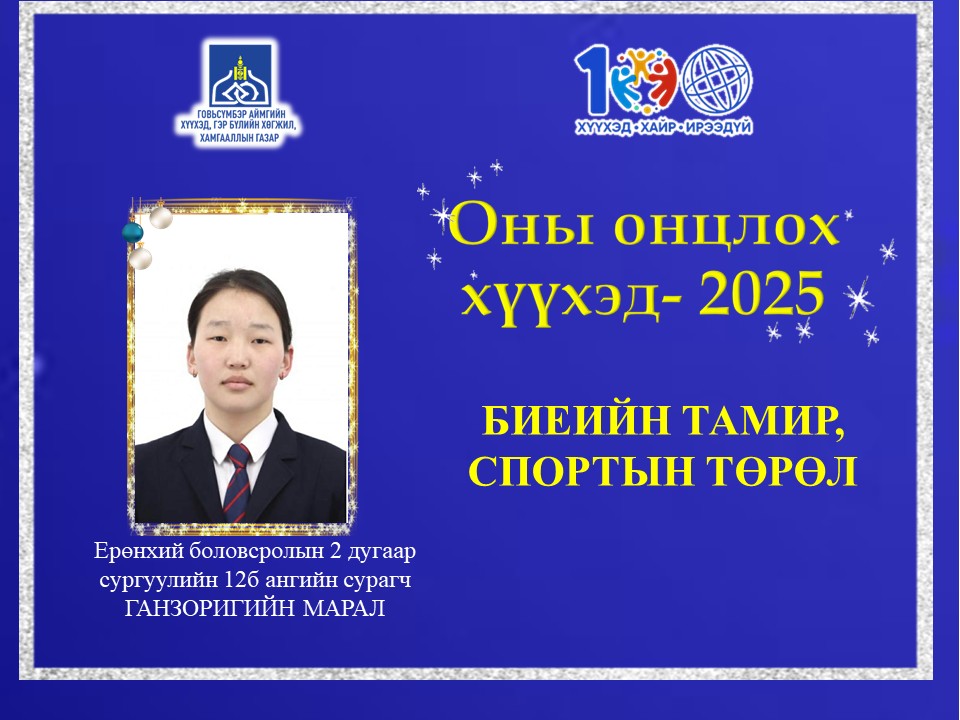 ГОВЬСҮМБЭР АЙМГИЙН ХҮҮХЭД, ГЭР БҮЛИЙН ХӨГЖИЛ, ХАМГААЛЛЫН ГАЗАР

100

ХҮҮХЭД · ХАЙР · ИРЭЭДҮЙ

Оны онцлох хүүхэд- 2025

БИЕИЙН ТАМИР, СПОРТЫН ТӨРӨЛ

Ерөнхий боловсролын 2 дугаар сургуулийн 12б ангийн сурагч ГАНЗОРИГИЙН МАРАЛ